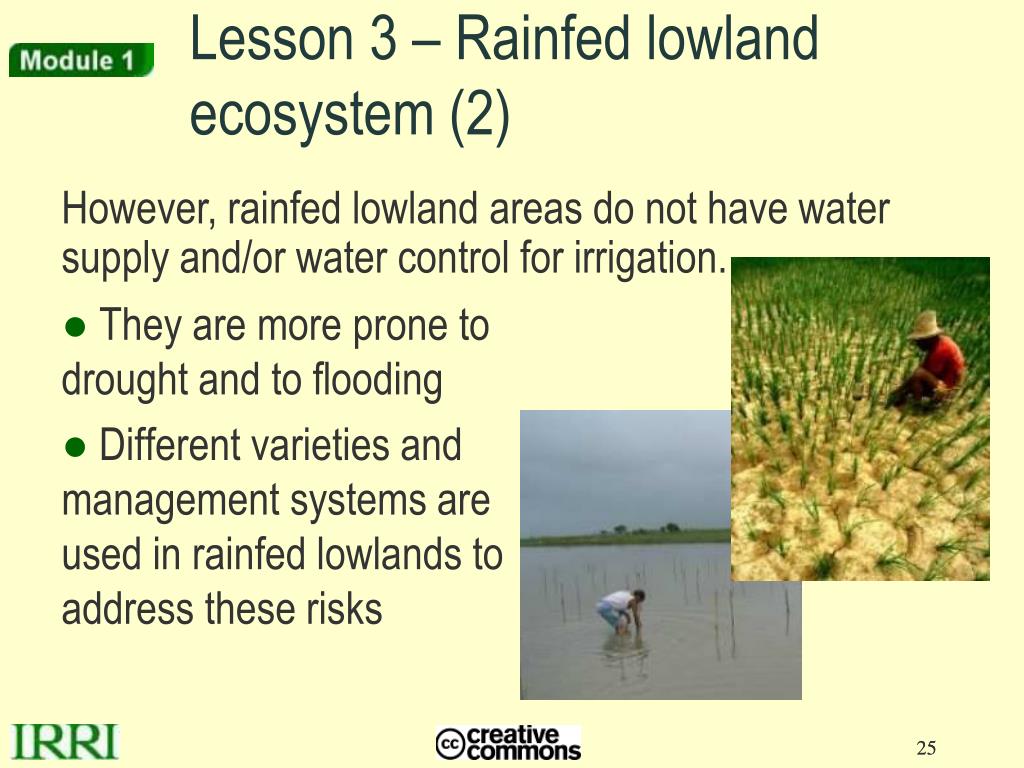 Module 1

Lesson 3 – Rainfed lowland ecosystem (2)

However, rainfed lowland areas do not have water supply and/or water control for irrigation.

● They are more prone to drought and to flooding

● Different varieties and management systems are used in rainfed lowlands to address these risks

IRRI

cc creative commons

25